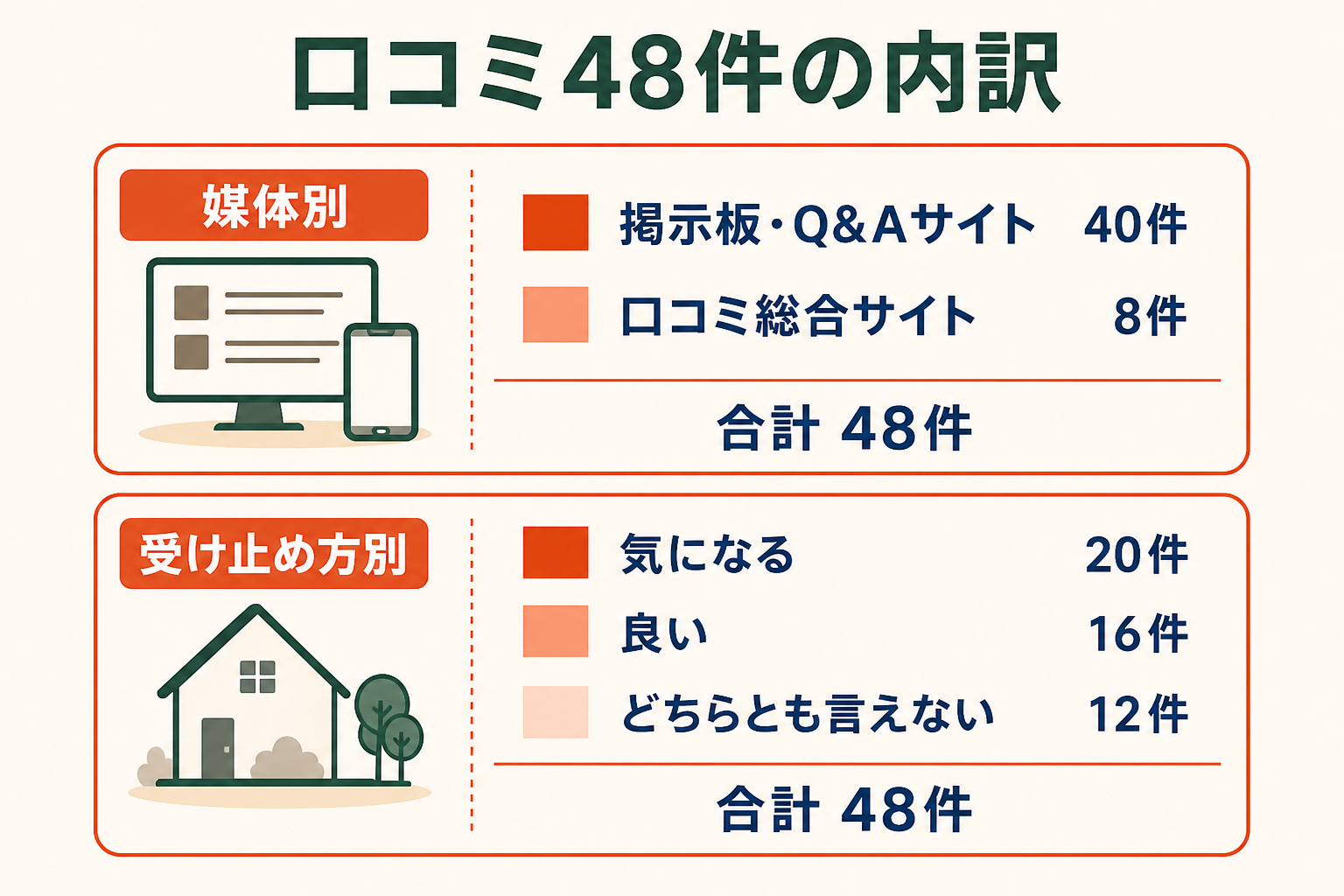 口コミ48件の内訳

媒体別

掲示板・Q&Aサイト 40件
口コミ総合サイト 8件
合計 48件

受け止め方別

気になる 20件
良い 16件
どちらとも言えない 12件
合計 48件